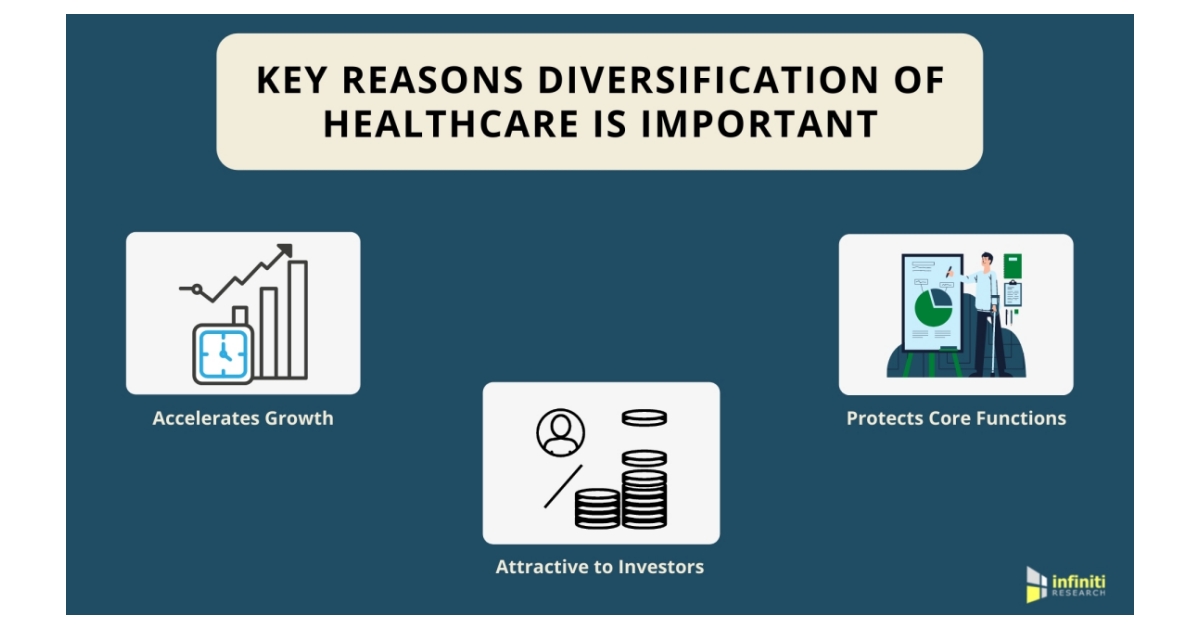 KEY REASONS DIVERSIFICATION OF HEALTHCARE IS IMPORTANT

Accelerates Growth

Attractive to Investors

Protects Core Functions

infiniti RESEARCH